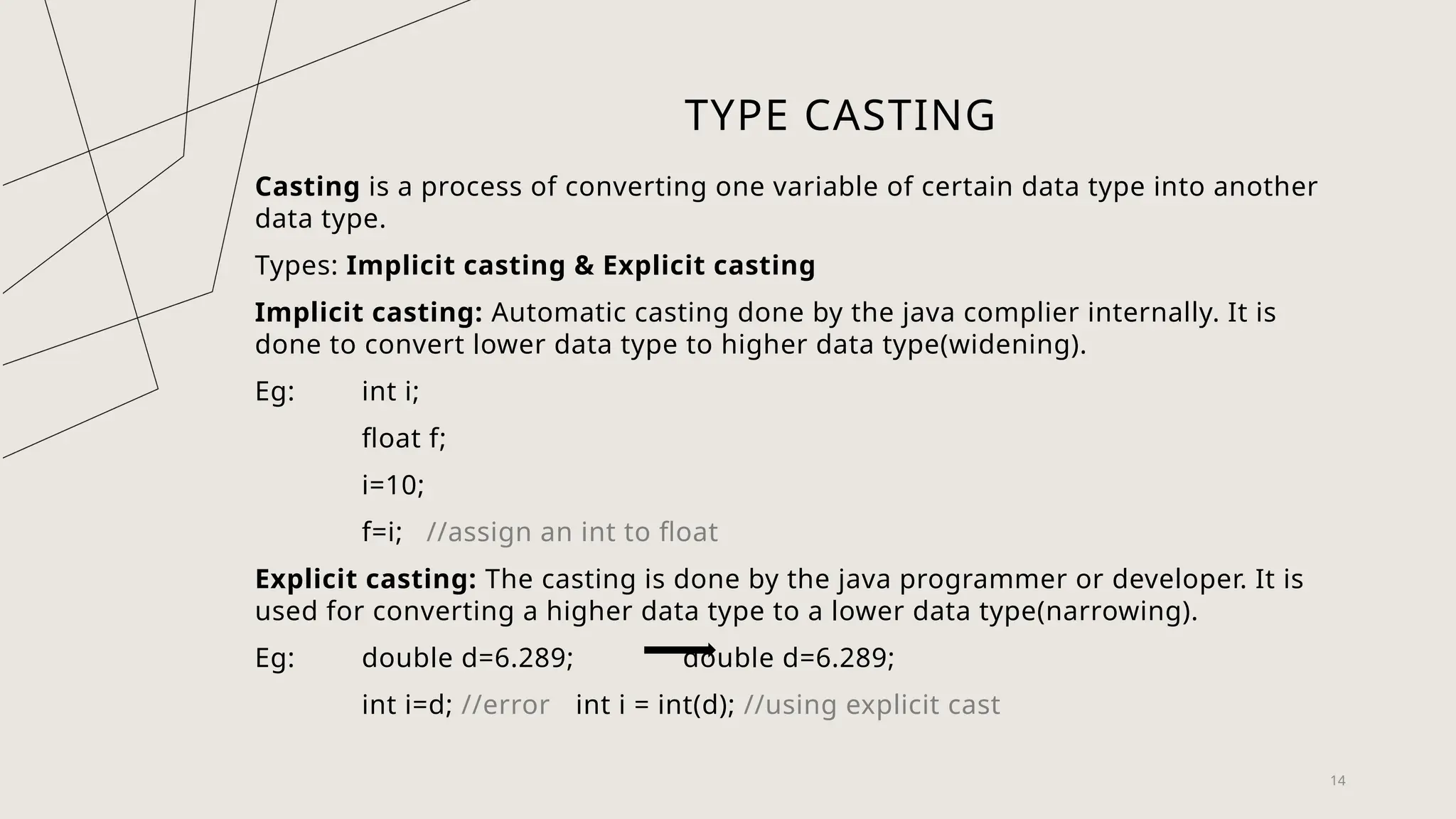 TYPE CASTING

Casting is a process of converting one variable of certain data type into another data type.

Types: Implicit casting & Explicit casting

Implicit casting: Automatic casting done by the java complier internally. It is done to convert lower data type to higher data type(widening).

Eg: int i;

float f;

i=10;

f=i; //assign an int to float

Explicit casting: The casting is done by the java programmer or developer. It is used for converting a higher data type to a lower data type(narrowing).

Eg: double d=6.289; double d=6.289;

int i=d; //error int i = int(d); //using explicit cast

14